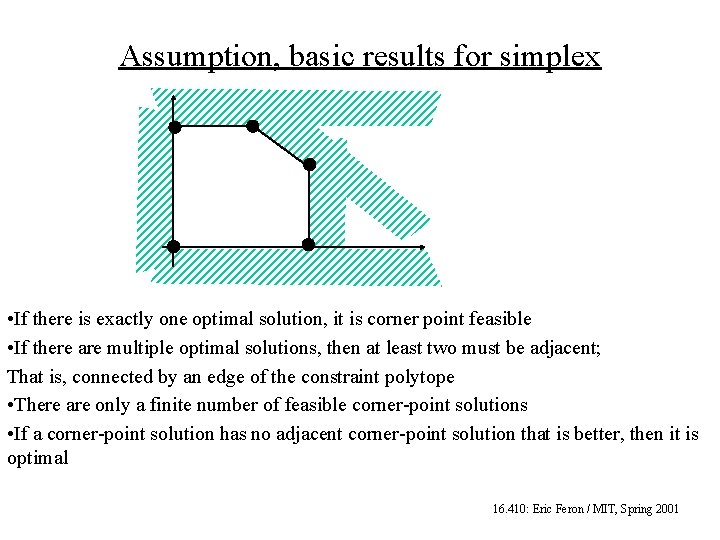 Assumption, basic results for simplex

•If there is exactly one optimal solution, it is corner point feasible

•If there are multiple optimal solutions, then at least two must be adjacent;

That is, connected by an edge of the constraint polytope

•There are only a finite number of feasible corner-point solutions

•If a corner-point solution has no adjacent corner-point solution that is better, then it is optimal

16.410: Eric Feron / MIT, Spring 2001